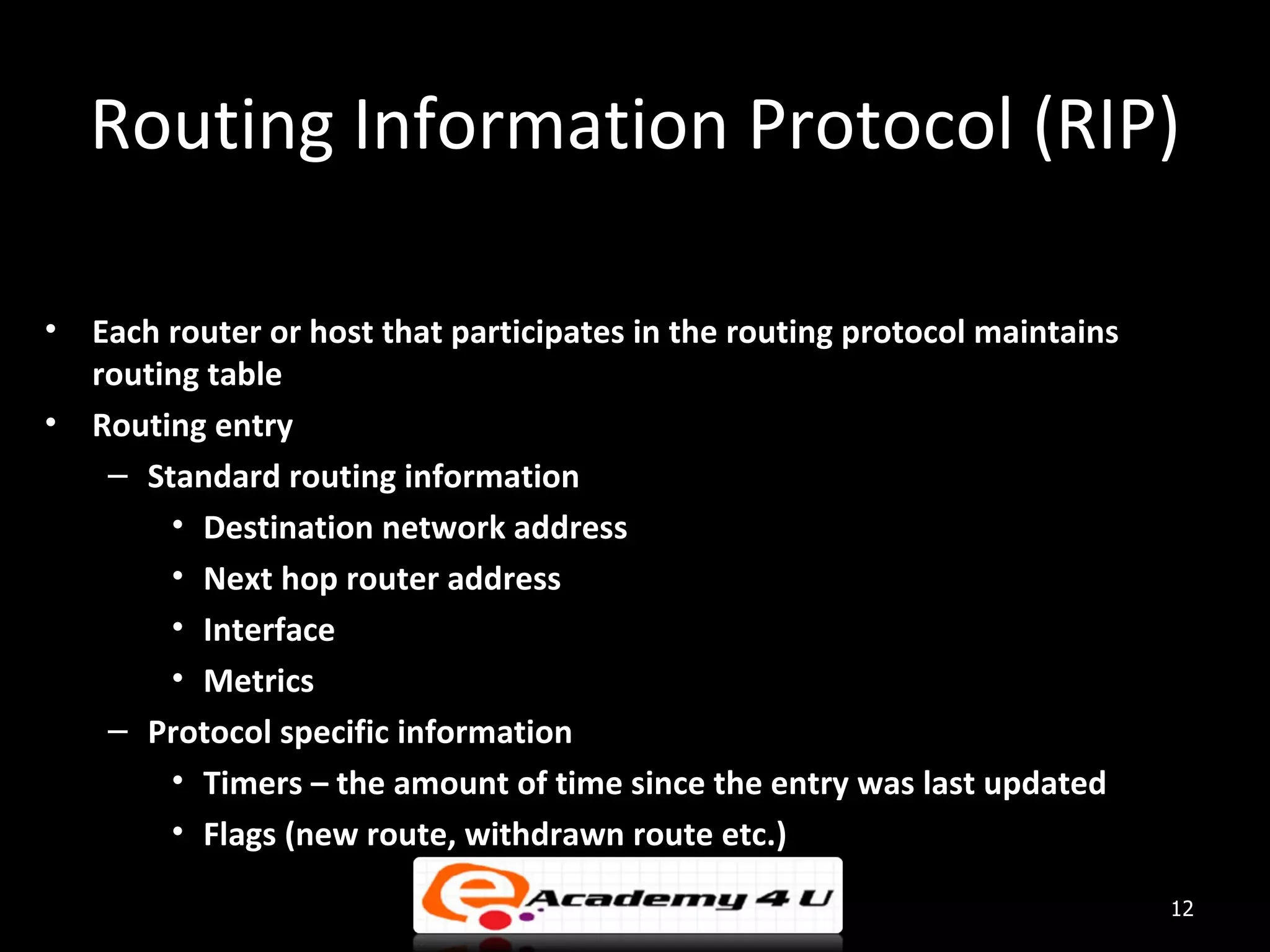 Routing Information Protocol (RIP)

• Each router or host that participates in the routing protocol maintains routing table
• Routing entry
– Standard routing information
• Destination network address
• Next hop router address
• Interface
• Metrics
– Protocol specific information
• Timers – the amount of time since the entry was last updated
• Flags (new route, withdrawn route etc.)

e Academy 4 U

12